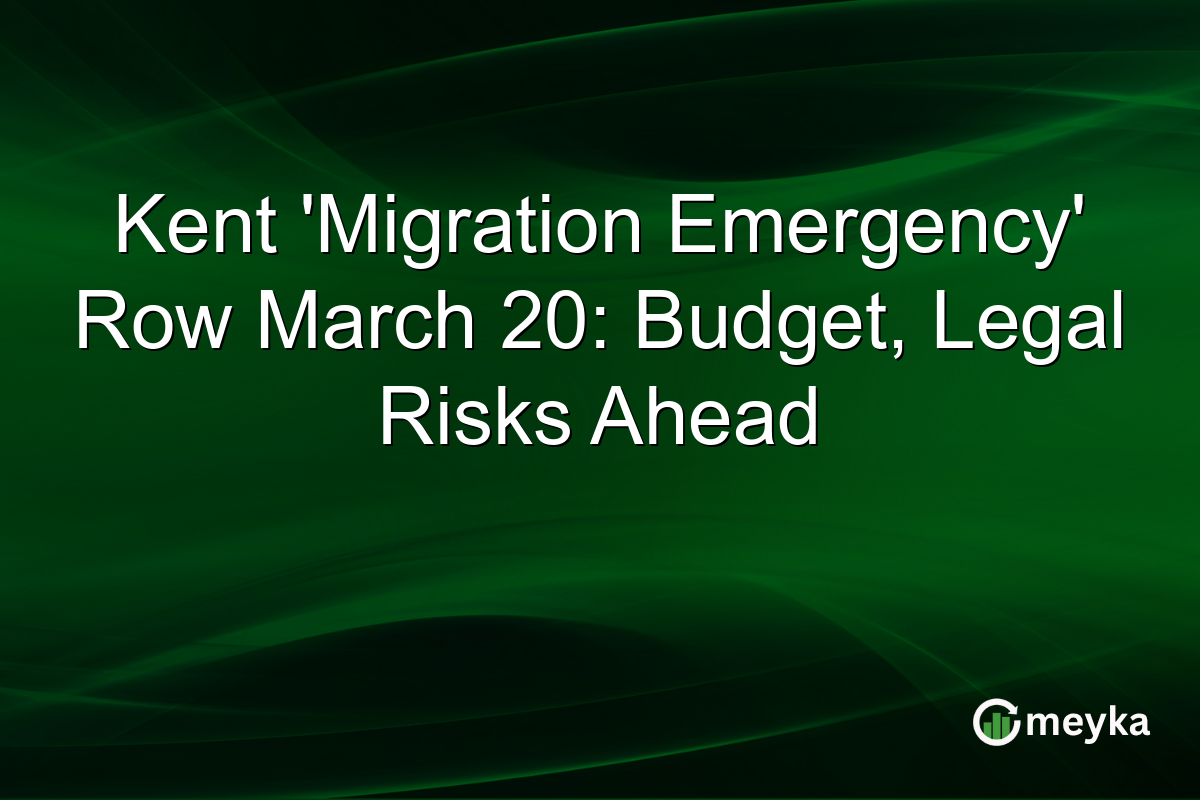 Kent 'Migration Emergency' Row March 20: Budget, Legal Risks Ahead

meyka